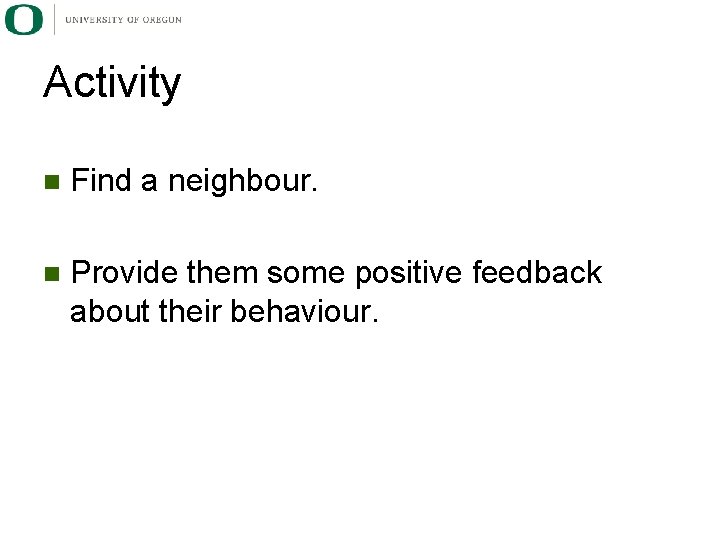 O UNIVERSITY OF OREGON

Activity

Find a neighbour.

Provide them some positive feedback about their behaviour.